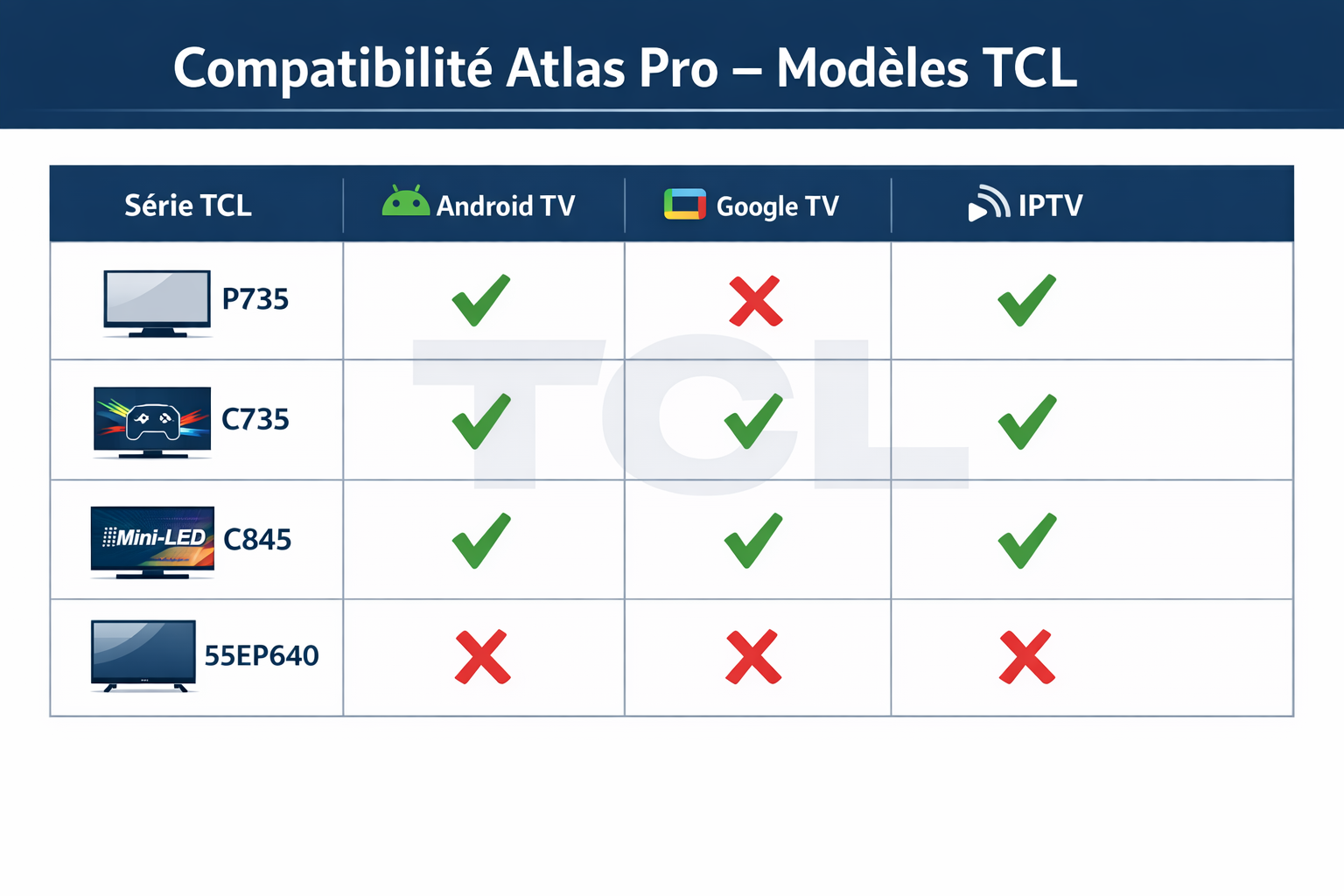 Compatibilité Atlas Pro – Modèles TCL

| Série TCL | Android TV | Google TV | IPTV |
|---|---|---|---|
| P735 | ✓ | ✗ | ✓ |
| C735 | ✓ | ✓ | ✓ |
| Mini-LED C845 | ✓ | ✓ | ✓ |
| 55EP640 | ✗ | ✗ | ✗ |

TCL